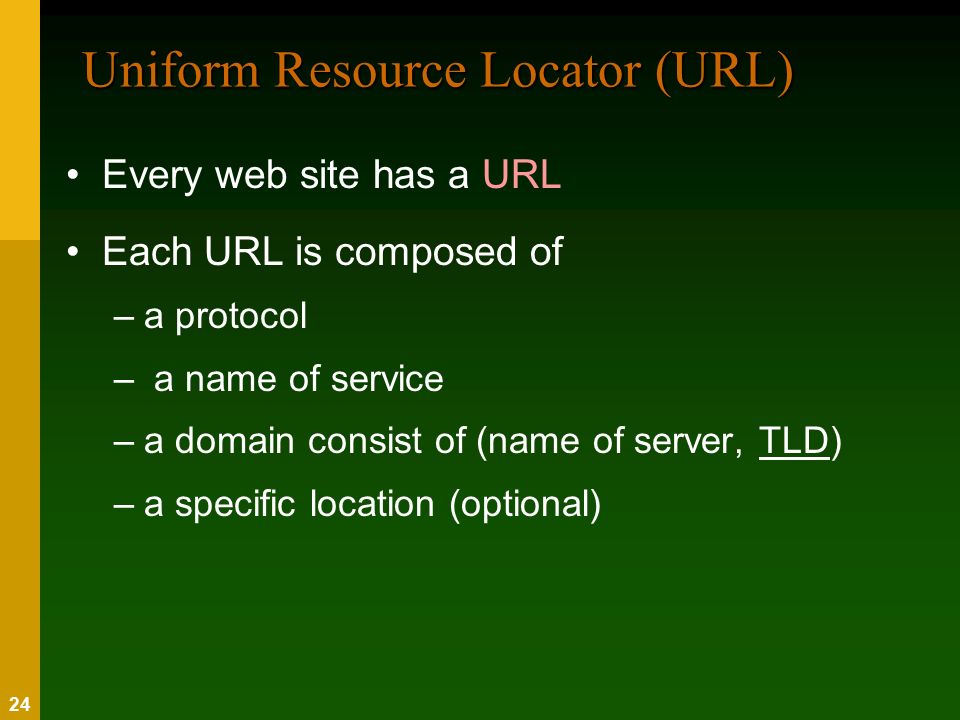 Uniform Resource Locator (URL)

• Every web site has a URL

• Each URL is composed of

– a protocol

– a name of service

– a domain consist of (name of server, TLD)

– a specific location (optional)

24